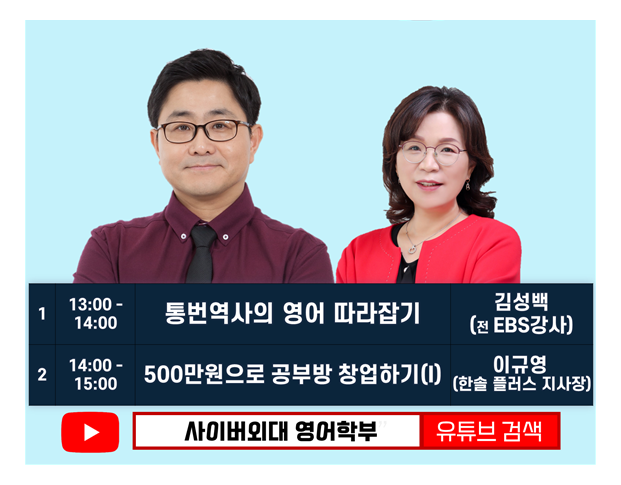 | 1 | 13:00 - 14:00 | 통번역사의 영어 따라잡기 | 김성백 (전 EBS강사) |
|---|---|---|---|
| 2 | 14:00 - 15:00 | 500만원으로 공부방 창업하기(I) | 이규영 (한솔 플러스 지사장) |

사이버외대 영어학부 유튜브 검색